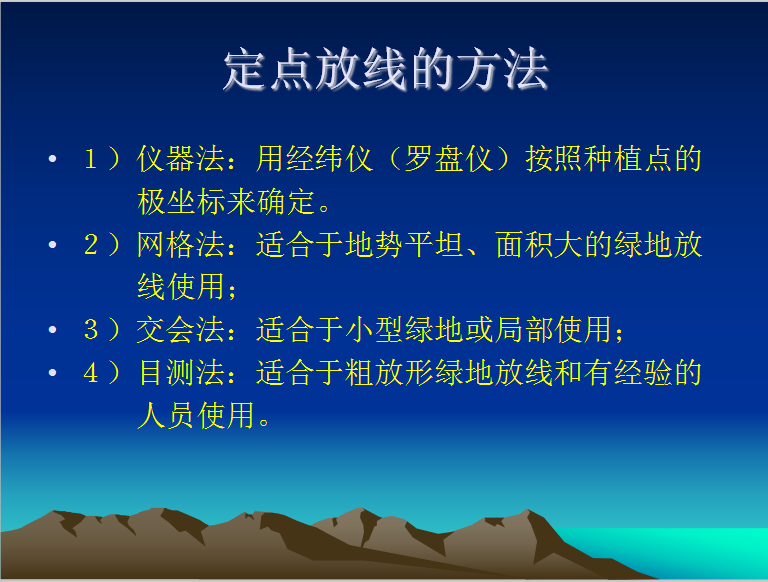 定点放线的方法

• 1）仪器法：用经纬仪（罗盘仪）按照种植点的极坐标来确定。
• 2）网格法：适合于地势平坦、面积大的绿地放线使用；
• 3）交会法：适合于小型绿地或局部使用；
• 4）目测法：适合于粗放形绿地放线和有经验的人员使用。